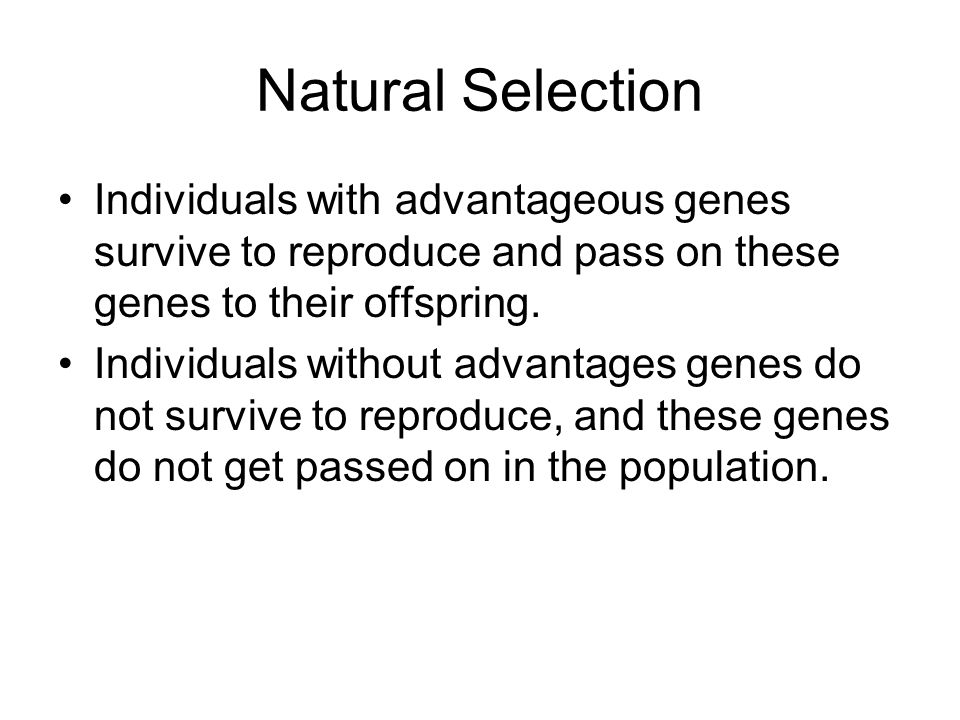 Natural Selection

• Individuals with advantageous genes survive to reproduce and pass on these genes to their offspring.
• Individuals without advantages genes do not survive to reproduce, and these genes do not get passed on in the population.